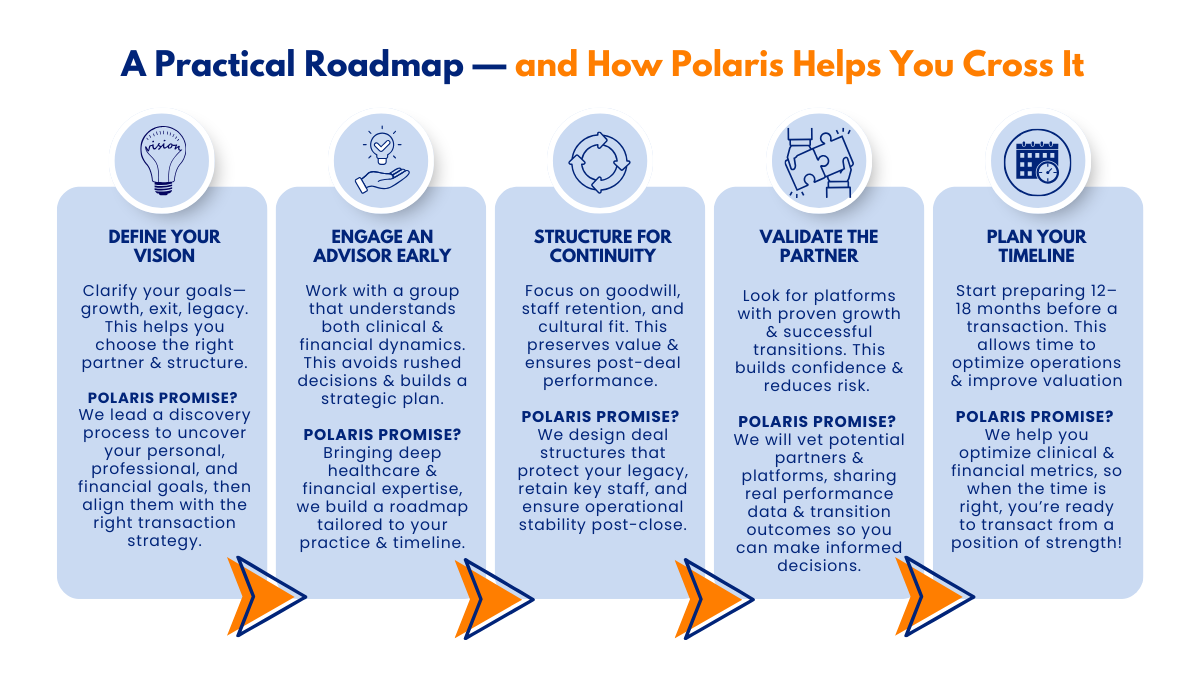 A Practical Roadmap — and How Polaris Helps You Cross It

vision

DEFINE YOUR VISION

Clarify your goals—growth, exit, legacy. This helps you choose the right partner & structure.

POLARIS PROMISE?
We lead a discovery process to uncover your personal, professional, and financial goals, then align them with the right transaction strategy.

ENGAGE AN ADVISOR EARLY

Work with a group that understands both clinical & financial dynamics. This avoids rushed decisions & builds a strategic plan.

POLARIS PROMISE?
Bringing deep healthcare & financial expertise, we build a roadmap tailored to your practice & timeline.

STRUCTURE FOR CONTINUITY

Focus on goodwill, staff retention, and cultural fit. This preserves value & ensures post-deal performance.

POLARIS PROMISE?
We design deal structures that protect your legacy, retain key staff, and ensure operational stability post-close.

VALIDATE THE PARTNER

Look for platforms with proven growth & successful transitions. This builds confidence & reduces risk.

POLARIS PROMISE?
We will vet potential partners & platforms, sharing real performance data & transition outcomes so you can make informed decisions.

PLAN YOUR TIMELINE

Start preparing 12–18 months before a transaction. This allows time to optimize operations & improve valuation

POLARIS PROMISE?
We help you optimize clinical & financial metrics, so when the time is right, you're ready to transact from a position of strength!